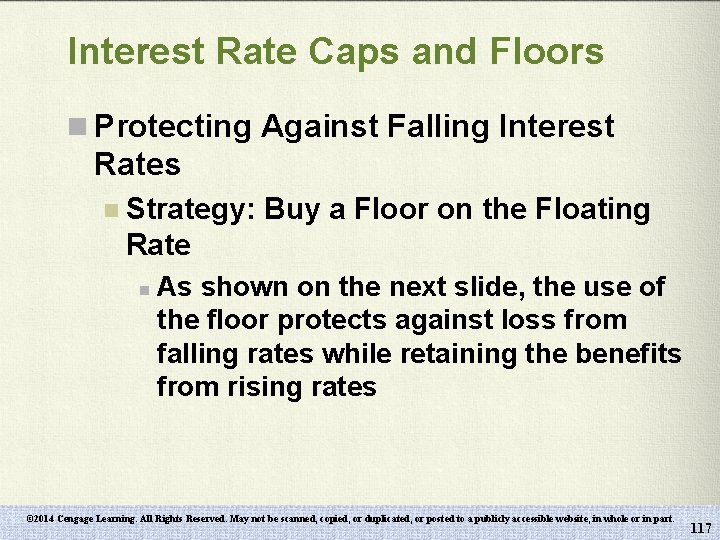 Interest Rate Caps and Floors

Protecting Against Falling Interest Rates

Strategy: Buy a Floor on the Floating Rate

As shown on the next slide, the use of the floor protects against loss from falling rates while retaining the benefits from rising rates

©2014 Cengage Learning. All Rights Reserved. May not be scanned, copied, or duplicated, or posted to a publicly accessible website, in whole or in part.

117